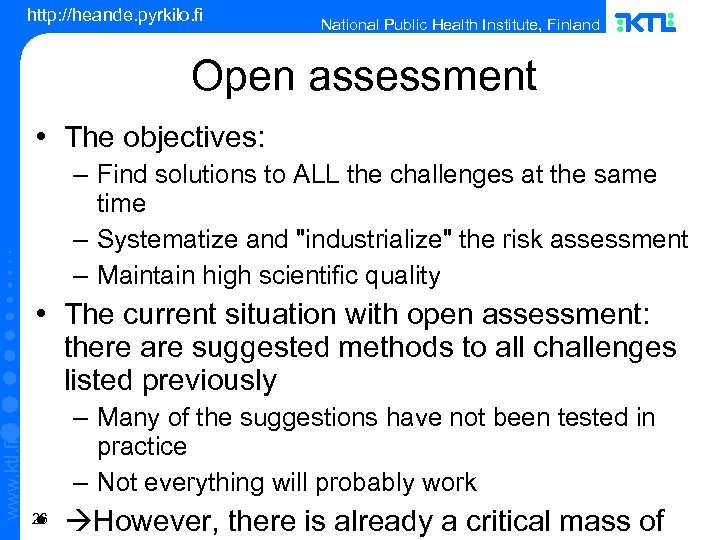 http://heande.pyrkilo.fi

National Public Health Institute, Finland

KTL

Open assessment

• The objectives:
– Find solutions to ALL the challenges at the same time
– Systematize and "industrialize" the risk assessment
– Maintain high scientific quality

• The current situation with open assessment: there are suggested methods to all challenges listed previously
– Many of the suggestions have not been tested in practice
– Not everything will probably work

→However, there is already a critical mass of

www.ktl.fi

26